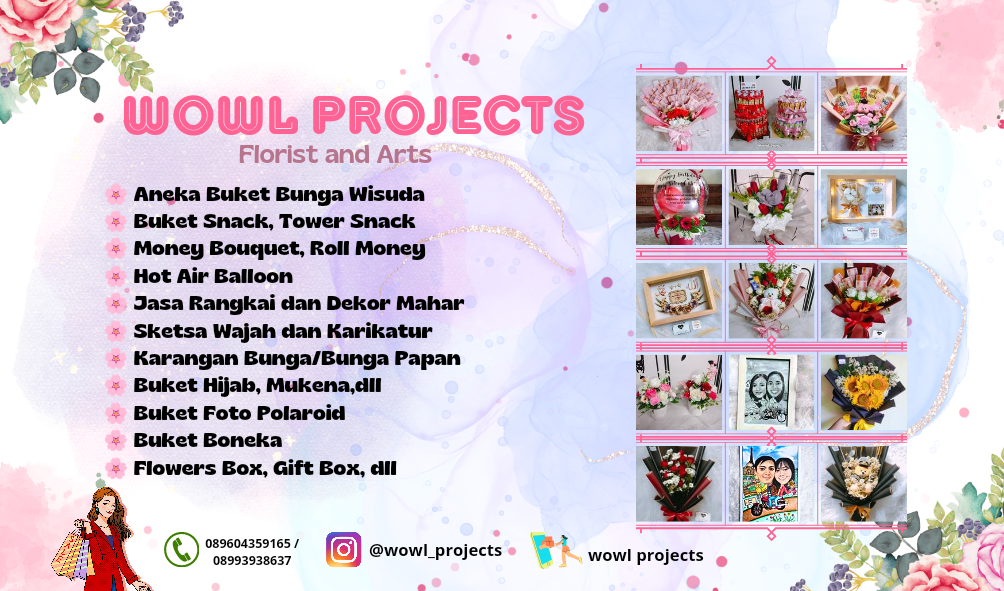 WOWL PROJECTS
Florist and Arts

Aneka Buket Bunga Wisuda
Buket Snack, Tower Snack
Money Bouquet, Roll Money
Hot Air Balloon
Jasa Rangkai dan Dekor Mahar
Sketsa Wajah dan Karikatur
Karangan Bunga/Bunga Papan
Buket Hijab, Mukena,dll
Buket Foto Polaroid
Buket Boneka
Flowers Box, Gift Box, dll

089604359165 / 08993938637
@wowl_projects
wowl projects